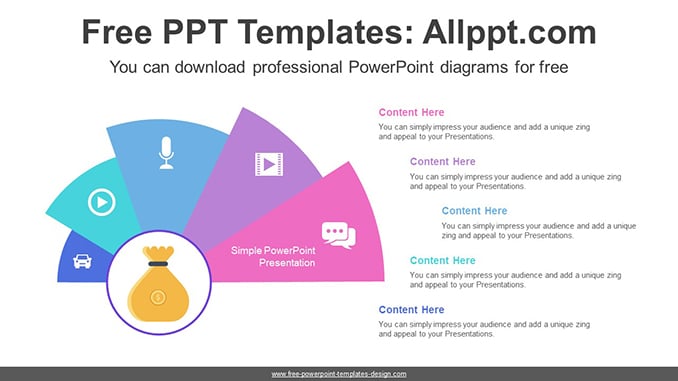 Free PPT Templates: Allppt.com

You can download professional PowerPoint diagrams for free

Simple PowerPoint Presentation

Content Here

You can simply impress your audience and add a unique zing and appeal to your Presentations.

Content Here

You can simply impress your audience and add a unique zing and appeal to your Presentations.

Content Here

You can simply impress your audience and add a unique zing and appeal to your Presentations.

Content Here

You can simply impress your audience and add a unique zing and appeal to your Presentations.

Content Here

You can simply impress your audience and add a unique zing and appeal to your Presentations.

www.free-powerpoint-templates-design.com